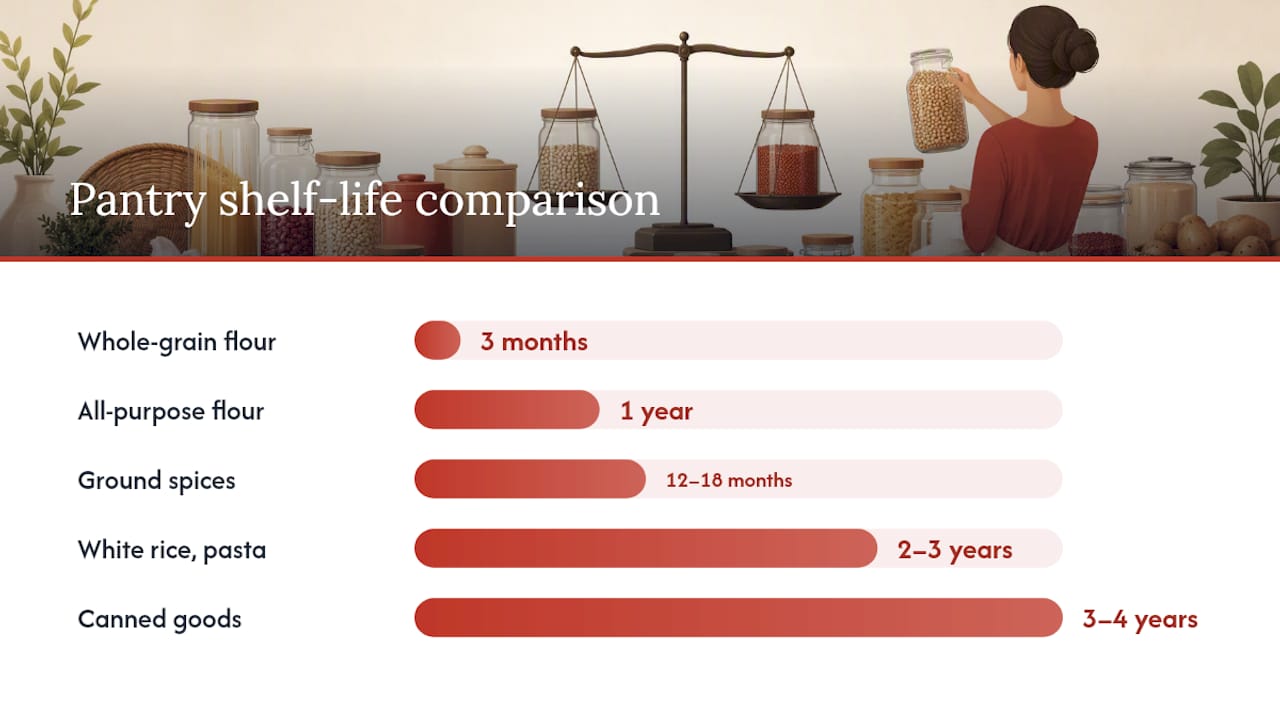 Pantry shelf-life comparison

Whole-grain flour 3 months

All-purpose flour 1 year

Ground spices 12–18 months

White rice, pasta 2–3 years

Canned goods 3–4 years